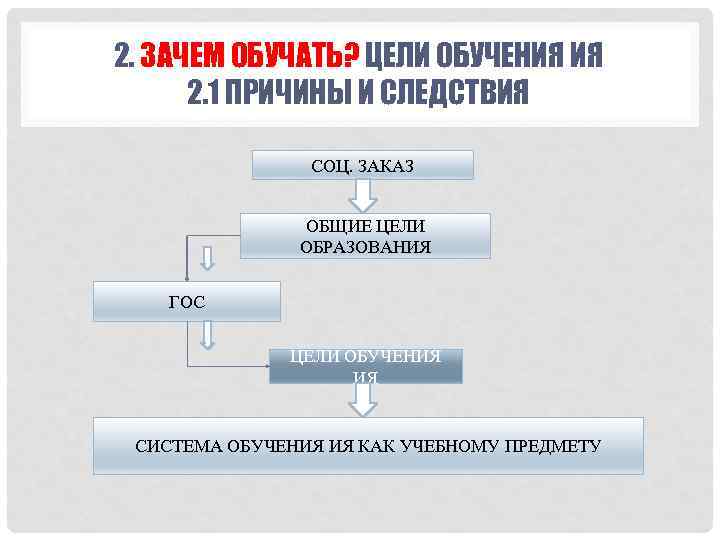 2. ЗАЧЕМ ОБУЧАТЬ? ЦЕЛИ ОБУЧЕНИЯ ИЯ
2.1 ПРИЧИНЫ И СЛЕДСТВИЯ

СОЦ. ЗАКАЗ

ОБЩИЕ ЦЕЛИ ОБРАЗОВАНИЯ

ГОС

ЦЕЛИ ОБУЧЕНИЯ ИЯ

СИСТЕМА ОБУЧЕНИЯ ИЯ КАК УЧЕБНОМУ ПРЕДМЕТУ